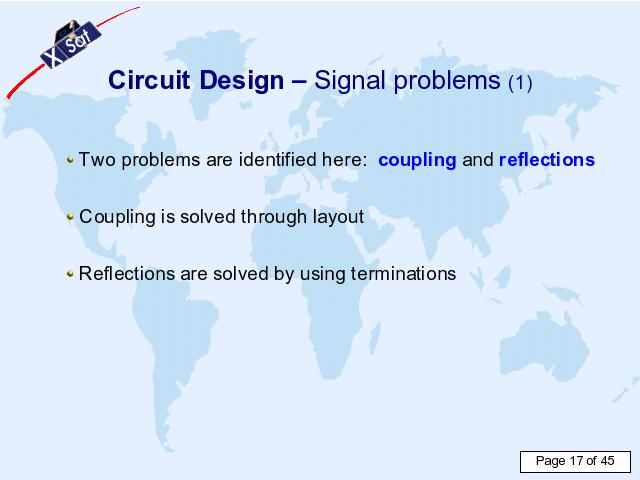 X Sat

Circuit Design – Signal problems (1)

Two problems are identified here: coupling and reflections

Coupling is solved through layout

Reflections are solved by using terminations

Page 17 of 45